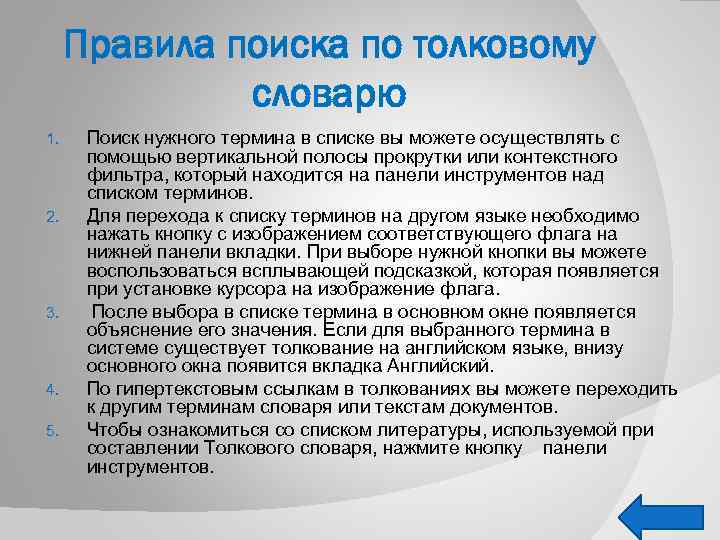 Правила поиска по толковому словарю

1. Поиск нужного термина в списке вы можете осуществлять с помощью вертикальной полосы прокрутки или контекстного фильтра, который находится на панели инструментов над списком терминов.
2. Для перехода к списку терминов на другом языке необходимо нажать кнопку с изображением соответствующего флага на нижней панели вкладки. При выборе нужной кнопки вы можете воспользоваться всплывающей подсказкой, которая появляется при установке курсора на изображение флага.
3. После выбора в списке термина в основном окне появляется объяснение его значения. Если для выбранного термина в системе существует толкование на английском языке, внизу основного окна появится вкладка Английский.
4. По гипертекстовым ссылкам в толкованиях вы можете переходить к другим терминам словаря или текстам документов.
5. Чтобы ознакомиться со списком литературы, используемой при составлении Толкового словаря, нажмите кнопку панели инструментов.